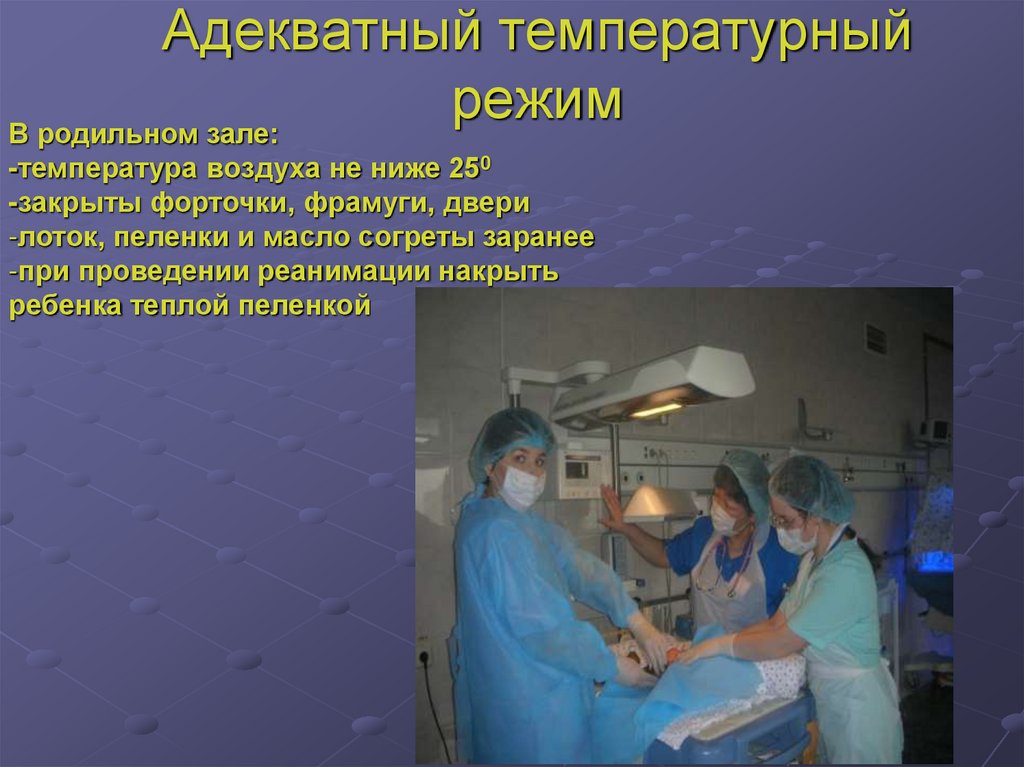 Адекватный температурный режим

В родильном зале:
-температура воздуха не ниже $25^0$
-закрыты форточки, фрамуги, двери
-лоток, пеленки и масло согреты заранее
-при проведении реанимации накрыть ребенка теплой пеленкой